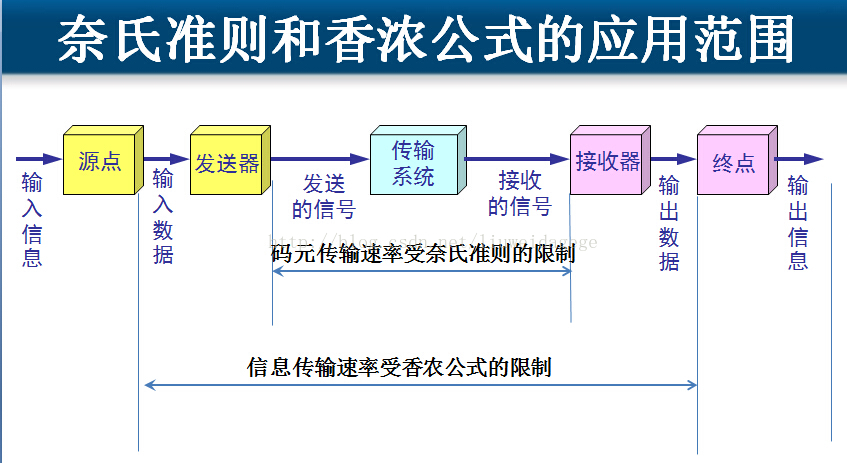 奈氏准则和香浓公式的应用范围

输入信息

源点

输入数据

发送器

发送的信号

传输系统

接收的信号

接收器

输出数据

终点

输出信息

http://blog.csdn.net/liuweidagege

码元传输速率受奈氏准则的限制

信息传输速率受香农公式的限制